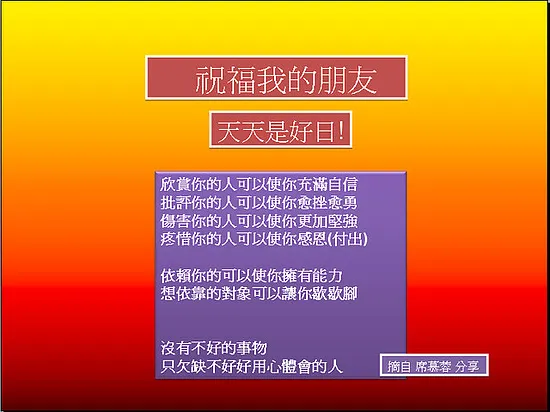 祝福我的朋友

天天是好日!

欣賞你的人可以使你充滿自信
批評你的人可以使你愈挫愈勇
傷害你的人可以使你更加堅強
疼惜你的人可以使你感恩(付出)

依賴你的可以使你擁有能力
想依靠的對象可以讓你歇歇腳

沒有不好的事物
只欠缺不好好用心體會的人

摘自 席慕蓉 分享